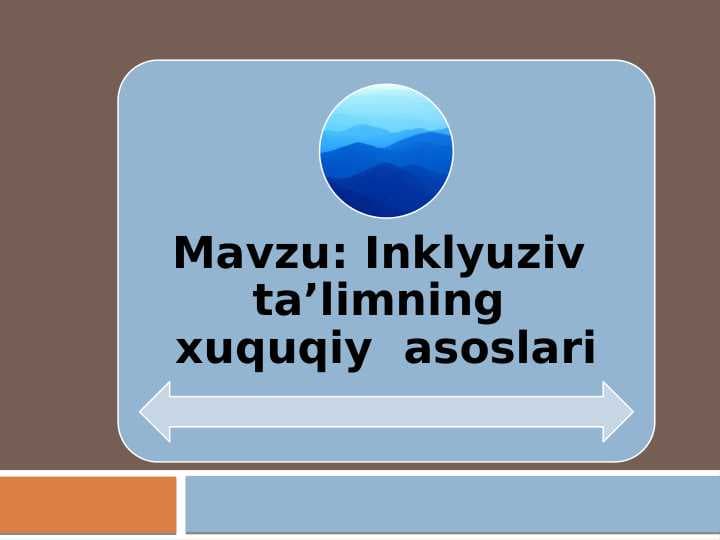 Mavzu: Inklyuziv ta’limning xuquqiy asoslari